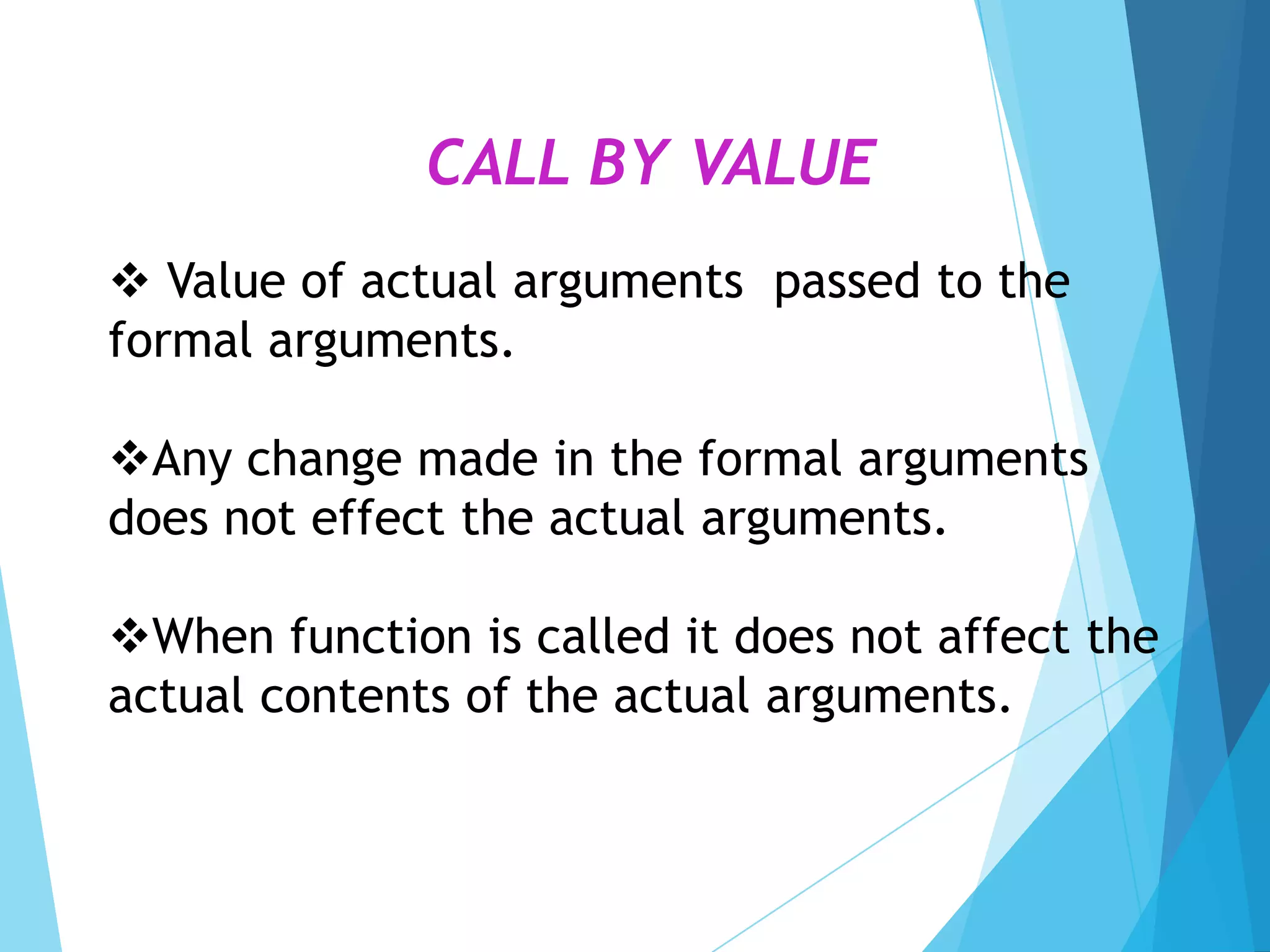 CALL BY VALUE

❖ Value of actual arguments passed to the formal arguments.

❖Any change made in the formal arguments does not effect the actual arguments.

❖When function is called it does not affect the actual contents of the actual arguments.